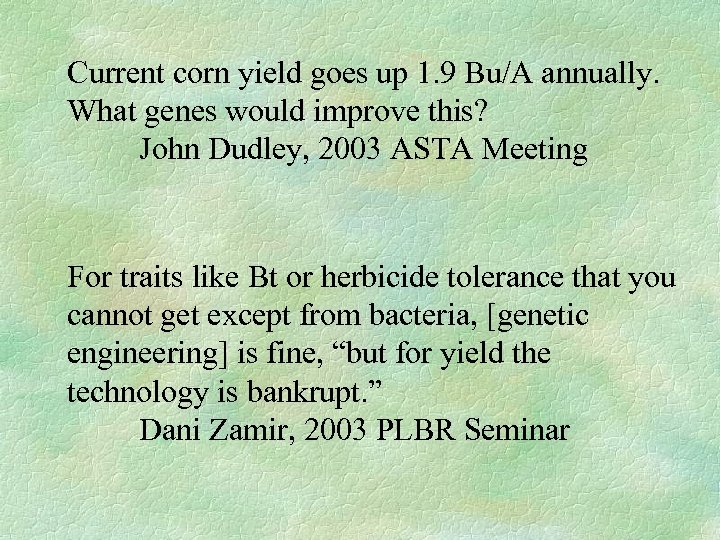 Current corn yield goes up 1.9 Bu/A annually. What genes would improve this?
John Dudley, 2003 ASTA Meeting

For traits like Bt or herbicide tolerance that you cannot get except from bacteria, [genetic engineering] is fine, “but for yield the technology is bankrupt.”
Dani Zamir, 2003 PLBR Seminar